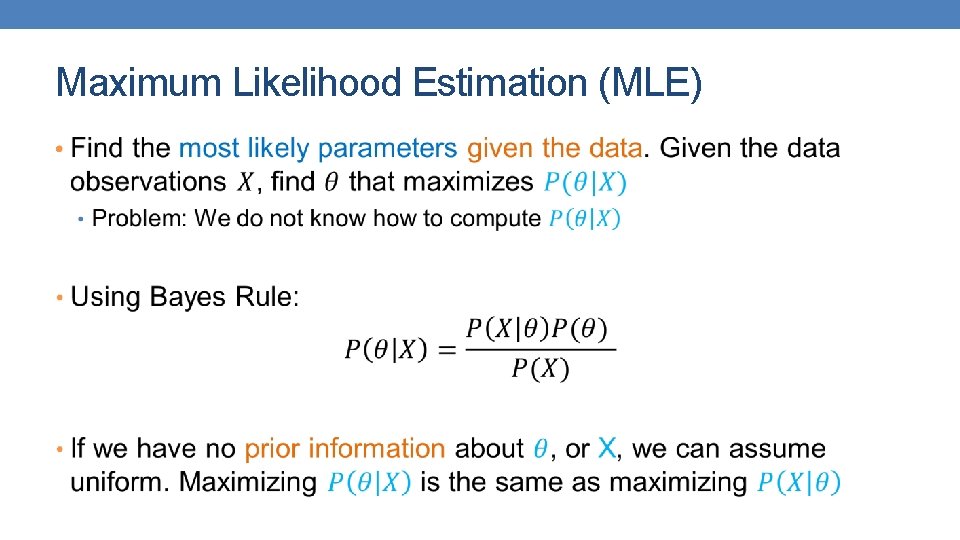 Maximum Likelihood Estimation (MLE)

• Find the most likely parameters given the data. Given the data observations $X$, find $\theta$ that maximizes $P(\theta|X)$

• Problem: We do not know how to compute $P(\theta|X)$

• Using Bayes Rule:

$P(\theta|X) = \frac{P(X|\theta)P(\theta)}{P(X)}$

• If we have no prior information about $\theta$, or X, we can assume uniform. Maximizing $P(\theta|X)$ is the same as maximizing $P(X|\theta)$